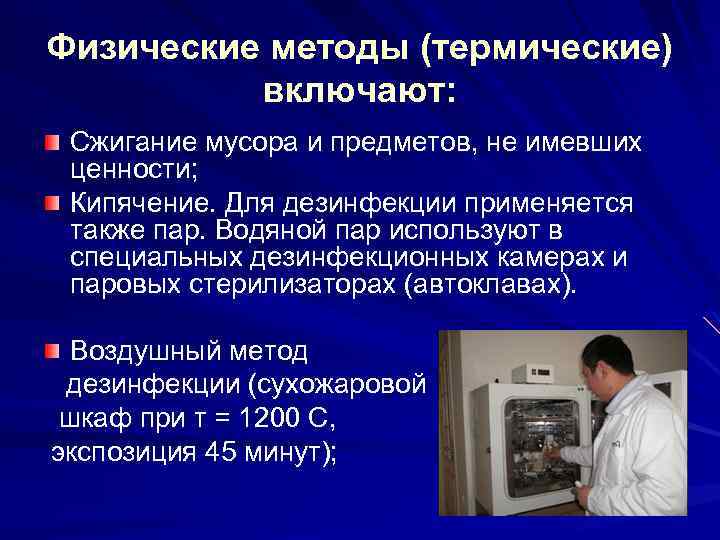 Физические методы (термические) включают:

Сжигание мусора и предметов, не имевших ценности;

Кипячение. Для дезинфекции применяется также пар. Водяной пар используют в специальных дезинфекционных камерах и паровых стерилизаторах (автоклавах).

Воздушный метод дезинфекции (сухожаровой шкаф при т = 1200 С, экспозиция 45 минут);